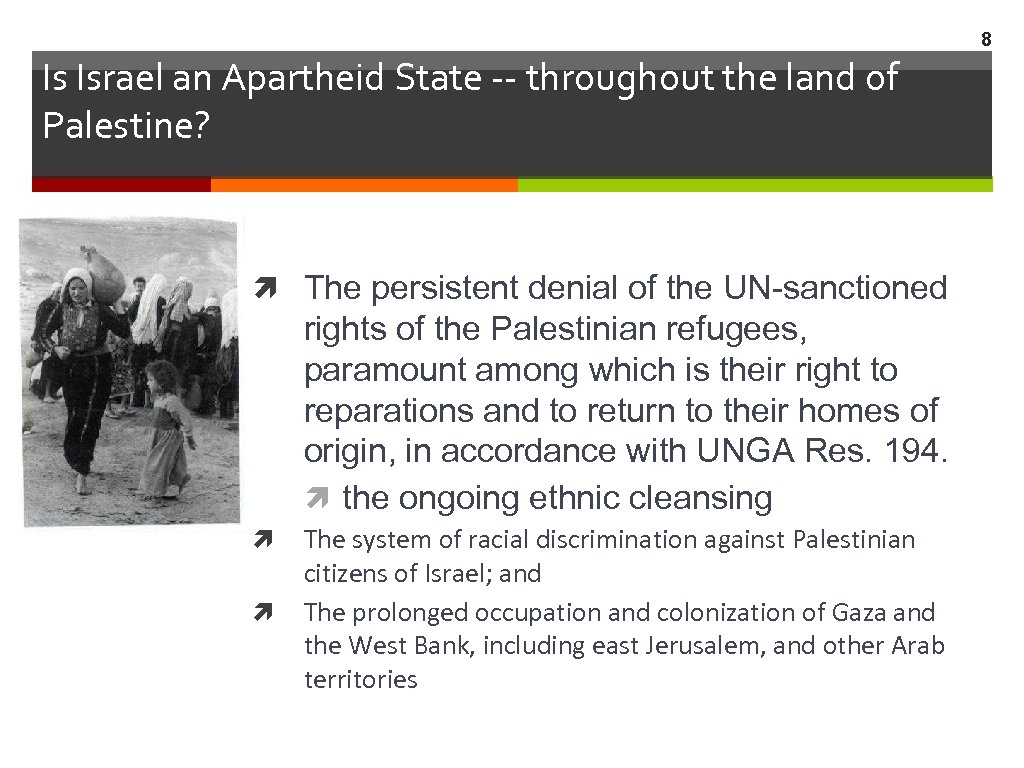 8

Is Israel an Apartheid State -- throughout the land of Palestine?

The persistent denial of the UN-sanctioned rights of the Palestinian refugees, paramount among which is their right to reparations and to return to their homes of origin, in accordance with UNGA Res. 194.

the ongoing ethnic cleansing

The system of racial discrimination against Palestinian citizens of Israel; and

The prolonged occupation and colonization of Gaza and the West Bank, including east Jerusalem, and other Arab territories